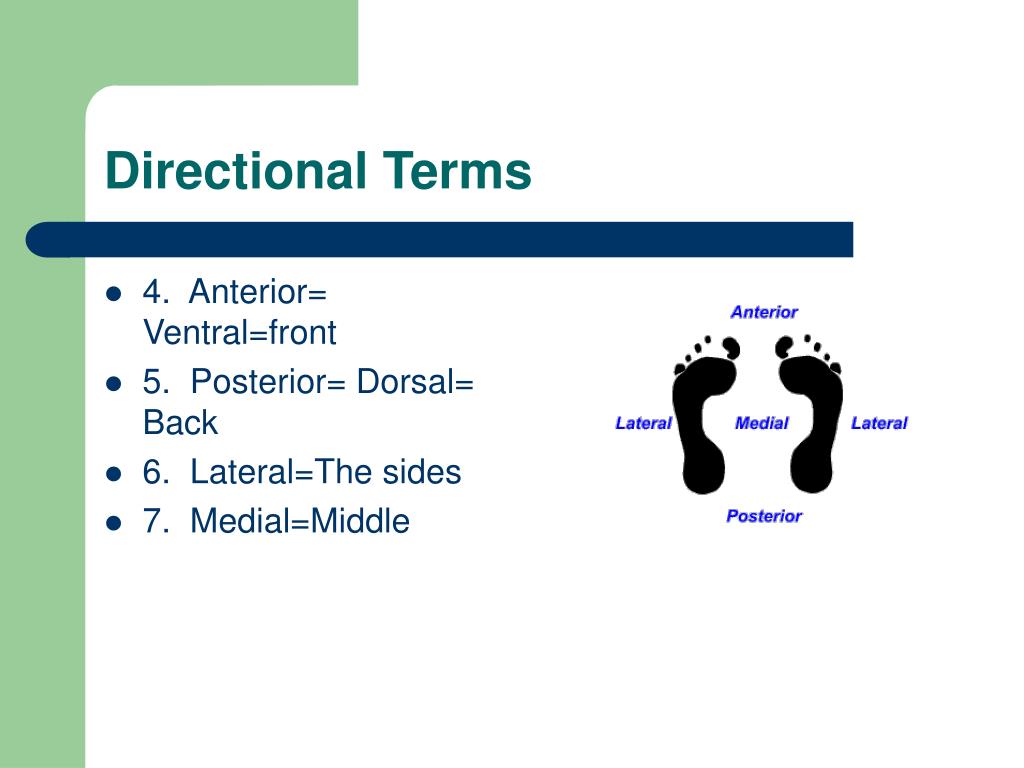 Directional Terms

- 4. Anterior= Ventral=front
- 5. Posterior= Dorsal= Back
- 6. Lateral=The sides
- 7. Medial=Middle

Anterior

Lateral Medial Lateral

Posterior